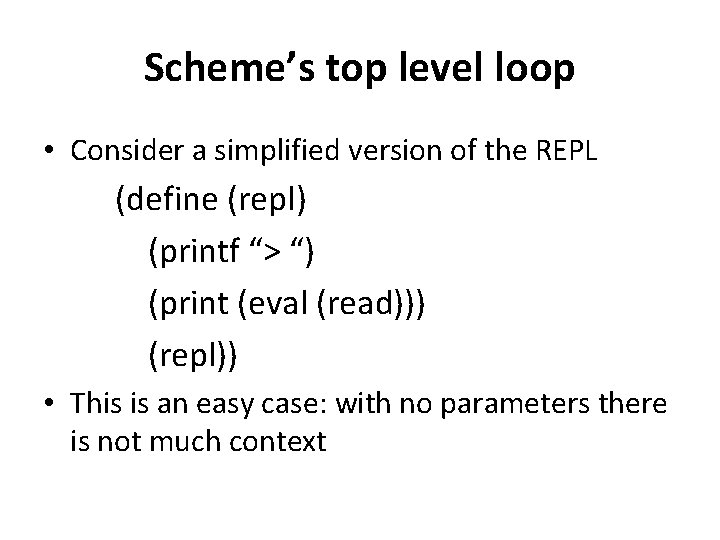 Scheme’s top level loop

• Consider a simplified version of the REPL

(define (repl)
(printf “> “)
(print (eval (read)))
(repl))

• This is an easy case: with no parameters there is not much context